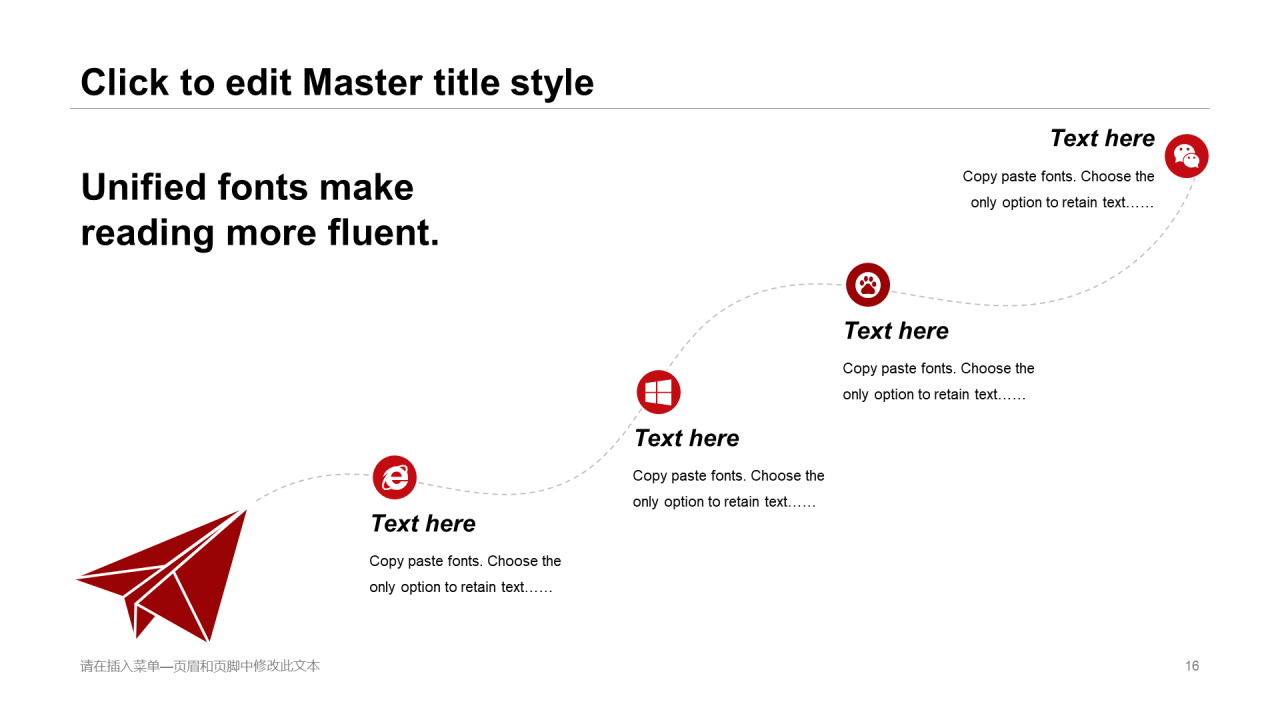 Click to edit Master title style

Unified fonts make reading more fluent.

Text here

Copy paste fonts. Choose the only option to retain text……

Text here

Copy paste fonts. Choose the only option to retain text……

Text here

Copy paste fonts. Choose the only option to retain text……

Text here

Copy paste fonts. Choose the only option to retain text……

请在插入菜单—页眉和页脚中修改此文本

16